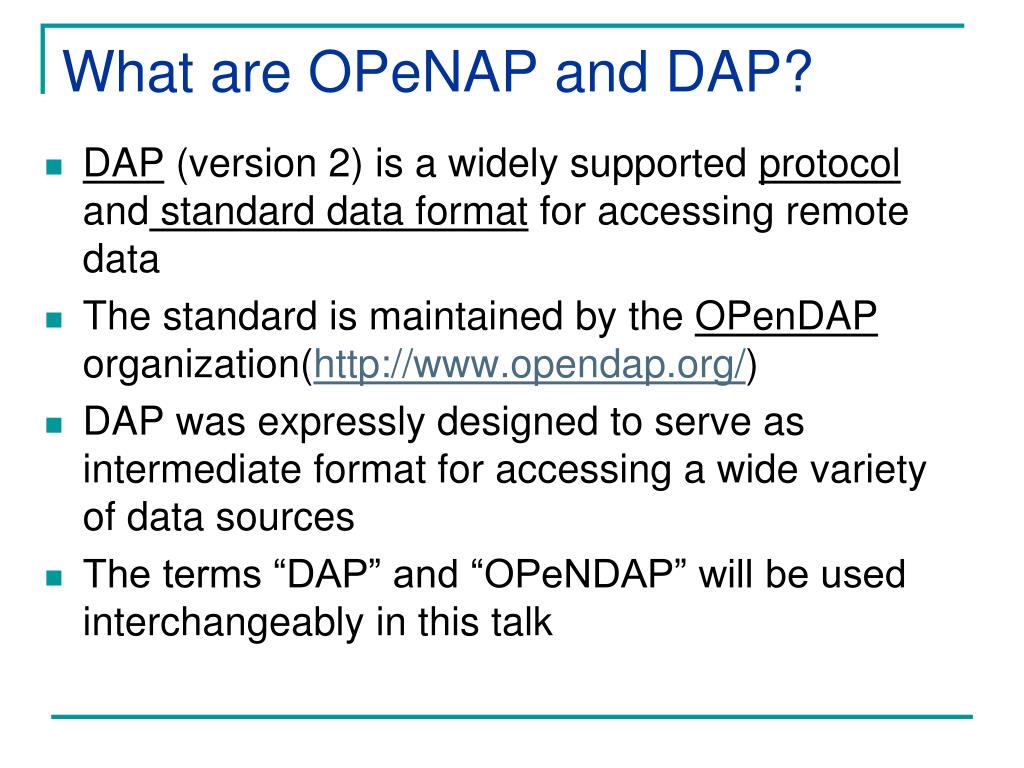 What are OPeNAP and DAP?

- DAP (version 2) is a widely supported protocol and standard data format for accessing remote data
- The standard is maintained by the OPenDAP organization(http://www.opendap.org/)
- DAP was expressly designed to serve as intermediate format for accessing a wide variety of data sources
- The terms “DAP” and “OPeNDAP” will be used interchangeably in this talk